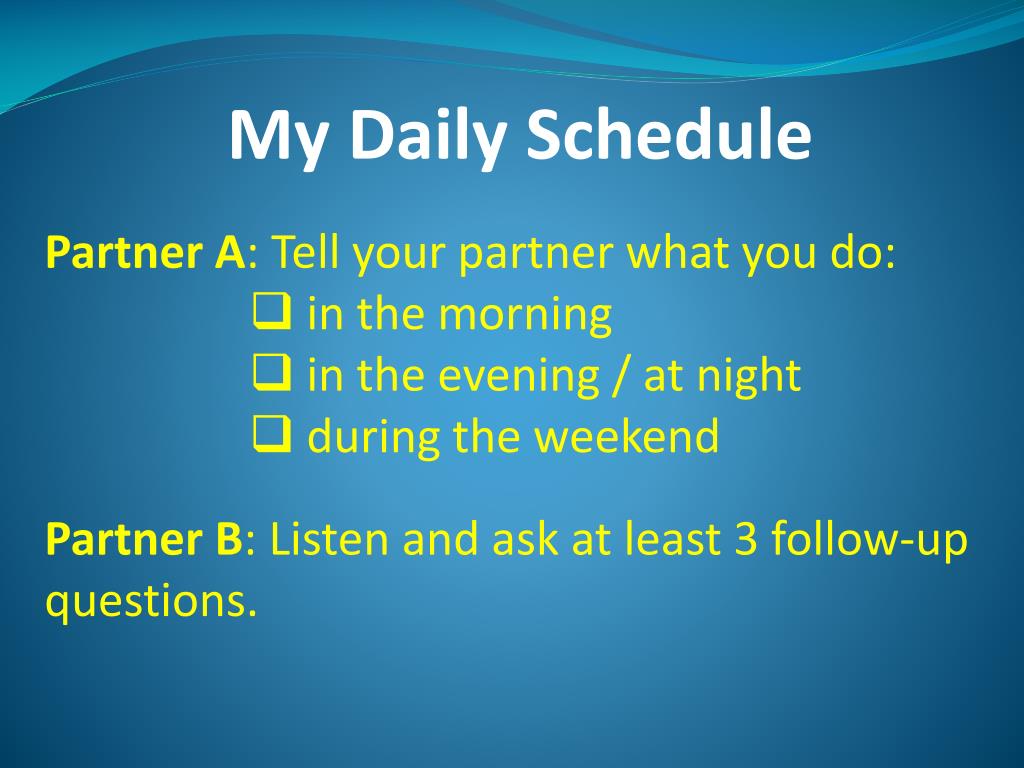 My Daily Schedule

Partner A: Tell your partner what you do:
❑ in the morning
❑ in the evening / at night
❑ during the weekend

Partner B: Listen and ask at least 3 follow-up questions.